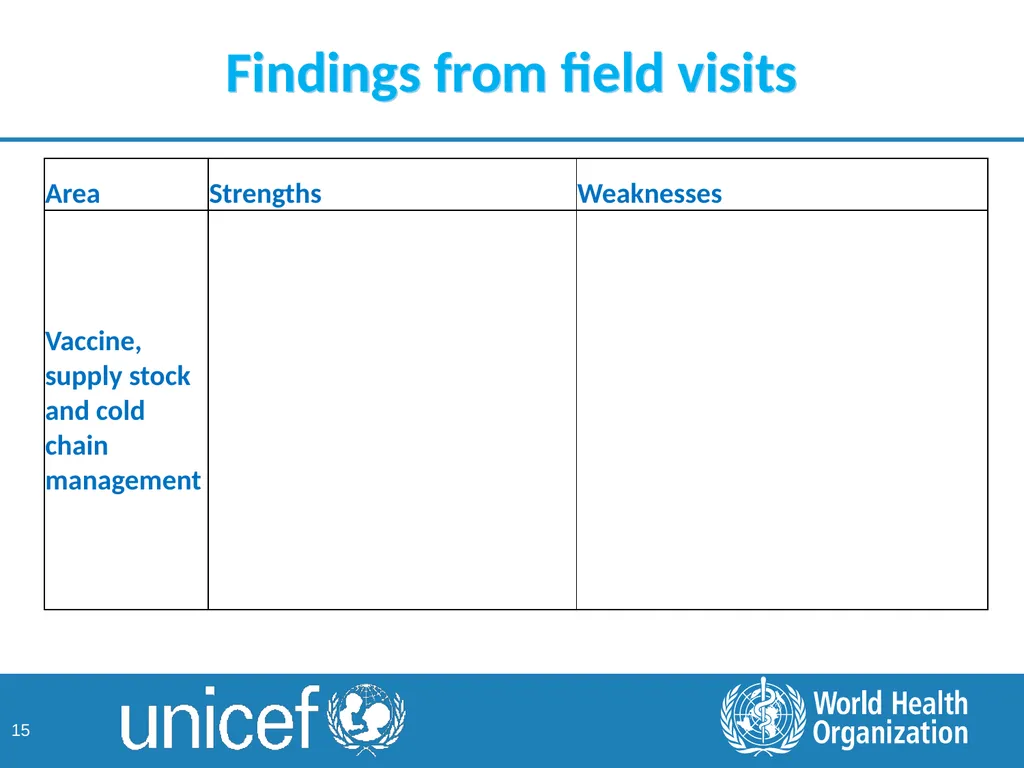 Findings from field visits

| Area | Strengths | Weaknesses |
|---|---|---|
| Vaccine, supply stock and cold chain management | | |

15

unicef

World Health Organization